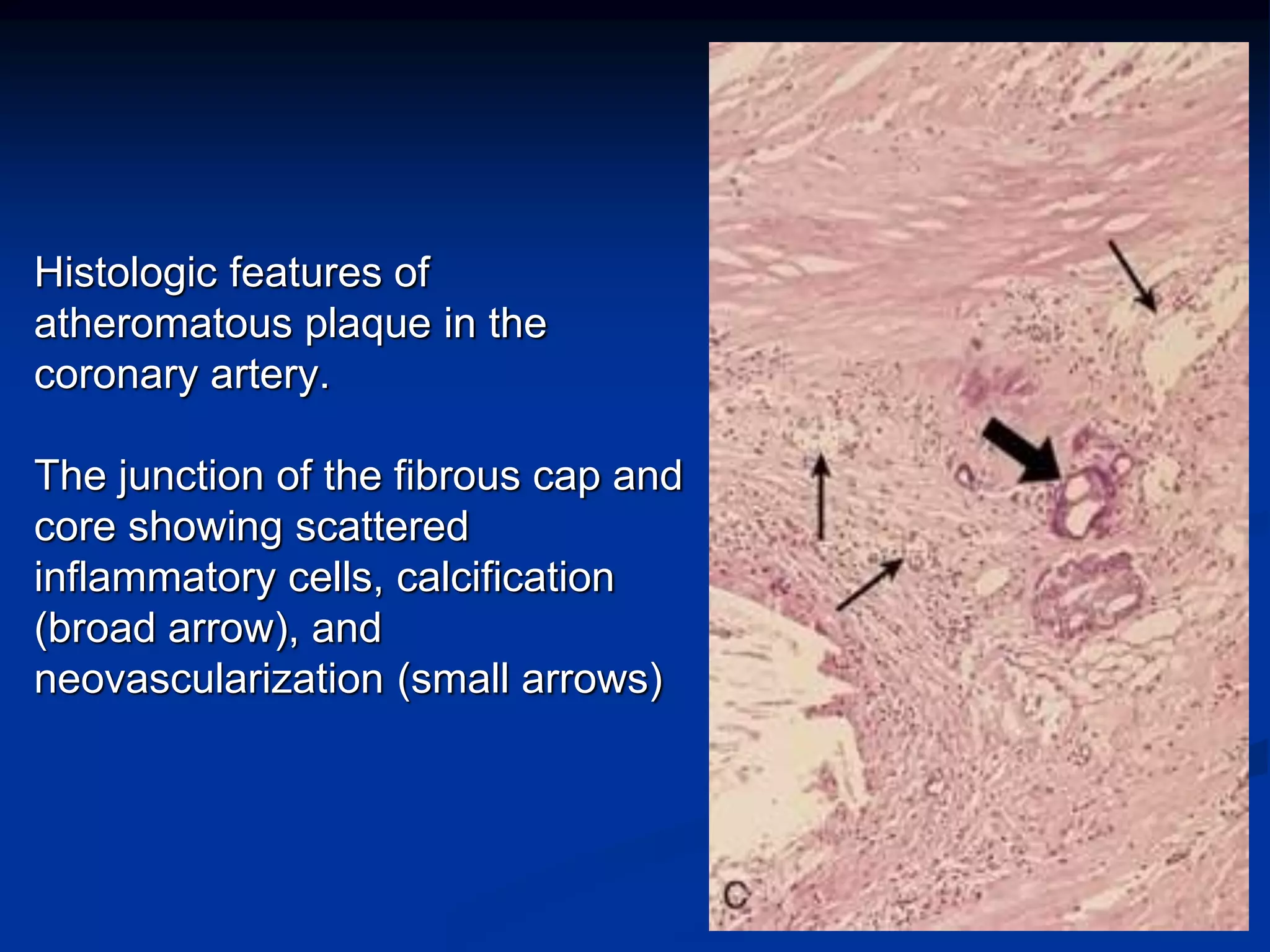 Histologic features of atheromatous plaque in the coronary artery.

The junction of the fibrous cap and core showing scattered inflammatory cells, calcification (broad arrow), and neovascularization (small arrows)

C